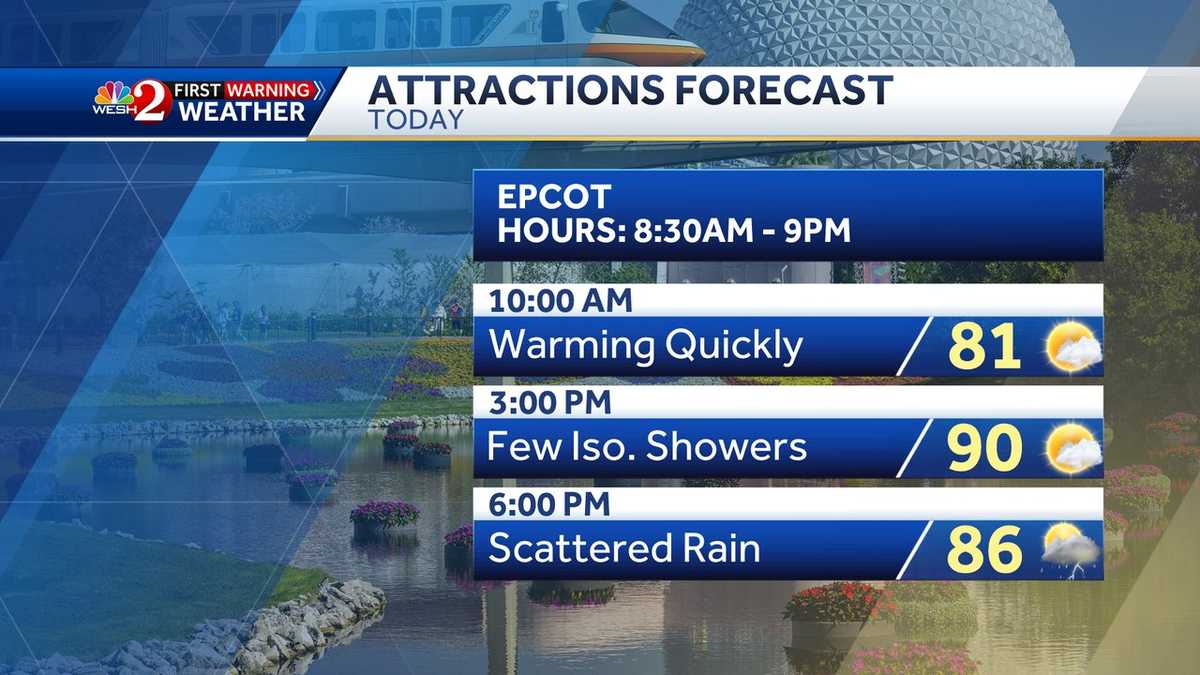 WESH 2 FIRST WARNING WEATHER

ATTRACTIONS FORECAST
TODAY

EPCOT
HOURS: 8:30AM - 9PM

10:00 AM
Warming Quickly 81

3:00 PM
Few Iso. Showers 90

6:00 PM
Scattered Rain 86